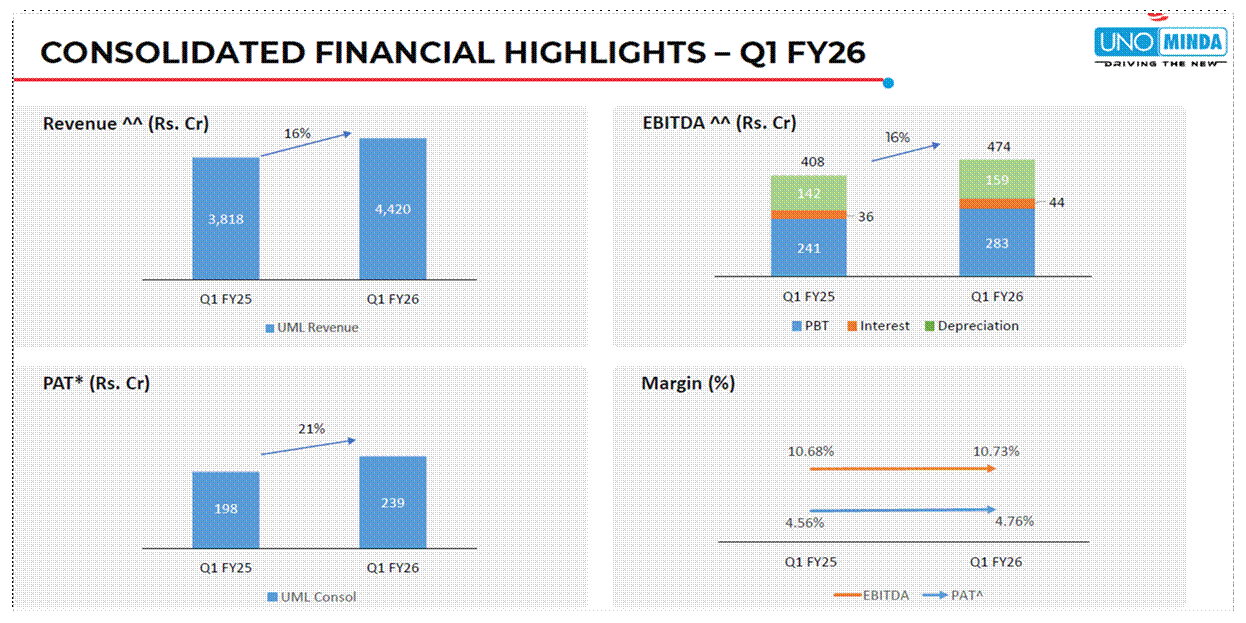 CONSOLIDATED FINANCIAL HIGHLIGHTS – Q1 FY26

UNO MINDA
DRIVING THE NEW

Revenue ^^ (Rs. Cr)

16%

3,818

4,420

Q1 FY25

Q1 FY26

UML Revenue

EBITDA ^^ (Rs. Cr)

16%

408

142

36

241

474

159

44

283

Q1 FY25

Q1 FY26

PBT Interest Depreciation

PAT* (Rs. Cr)

21%

198

239

Q1 FY25

Q1 FY26

UML Consol

Margin (%)

10.68%

10.73%

4.56%

4.76%

Q1 FY25

Q1 FY26

EBITDA PAT^